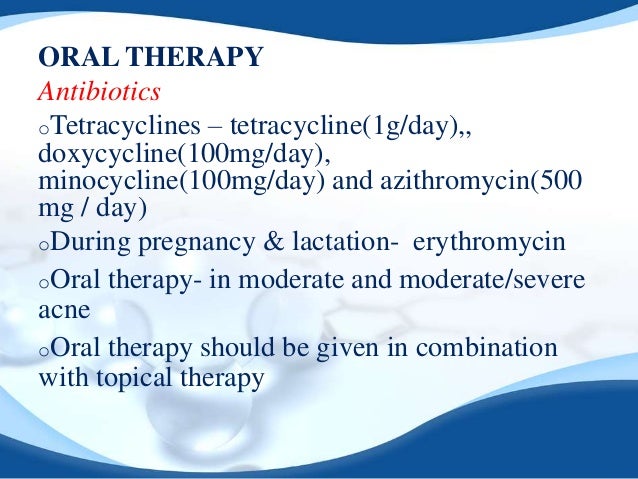 ORAL THERAPY

Antibiotics

oTetracyclines – tetracycline(1g/day),, doxycycline(100mg/day), minocycline(100mg/day) and azithromycin(500 mg / day)

oDuring pregnancy & lactation- erythromycin

oOral therapy- in moderate and moderate/severe acne

oOral therapy should be given in combination with topical therapy